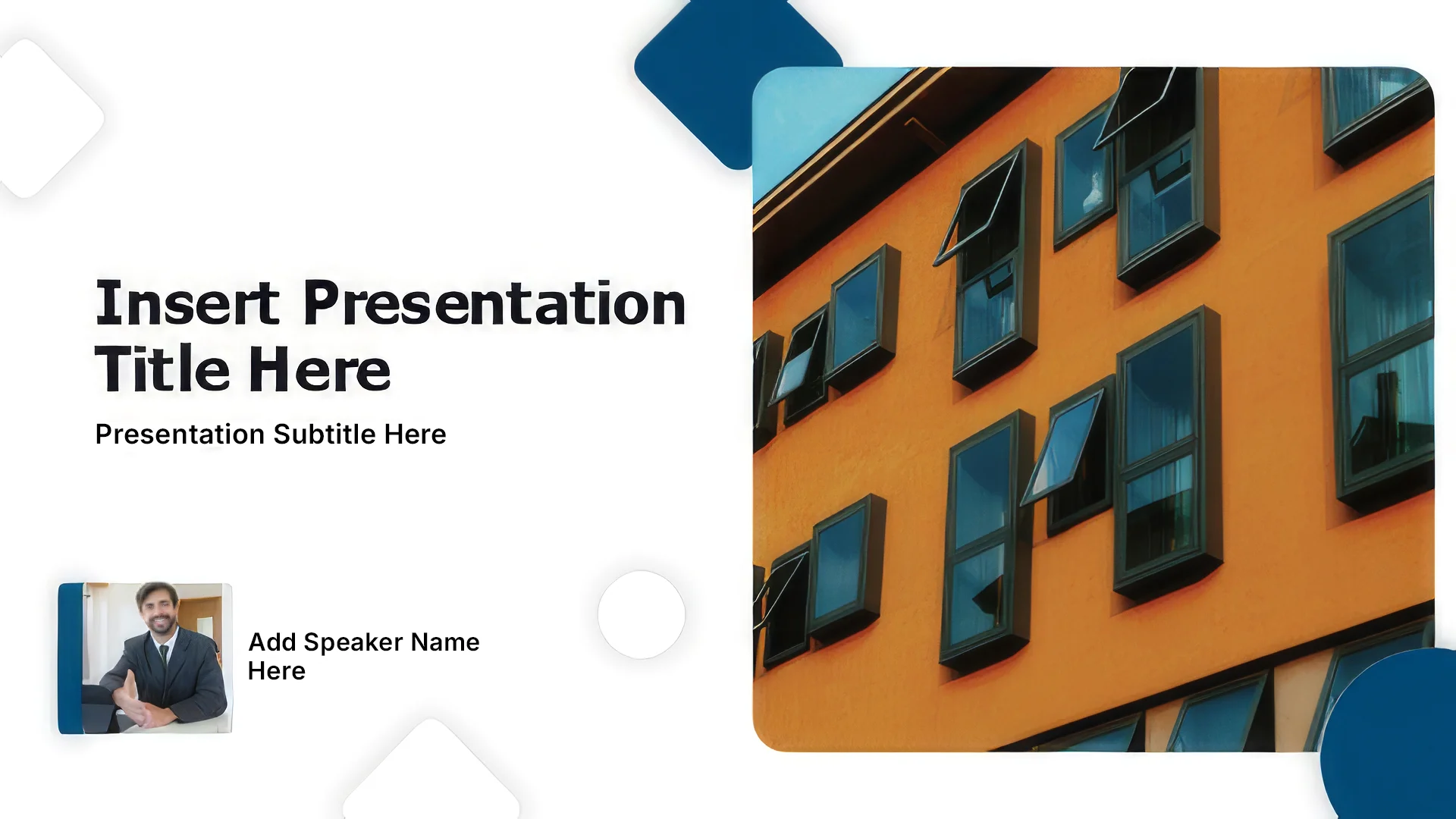 Insert Presentation Title Here

Presentation Subtitle Here

Add Speaker Name Here